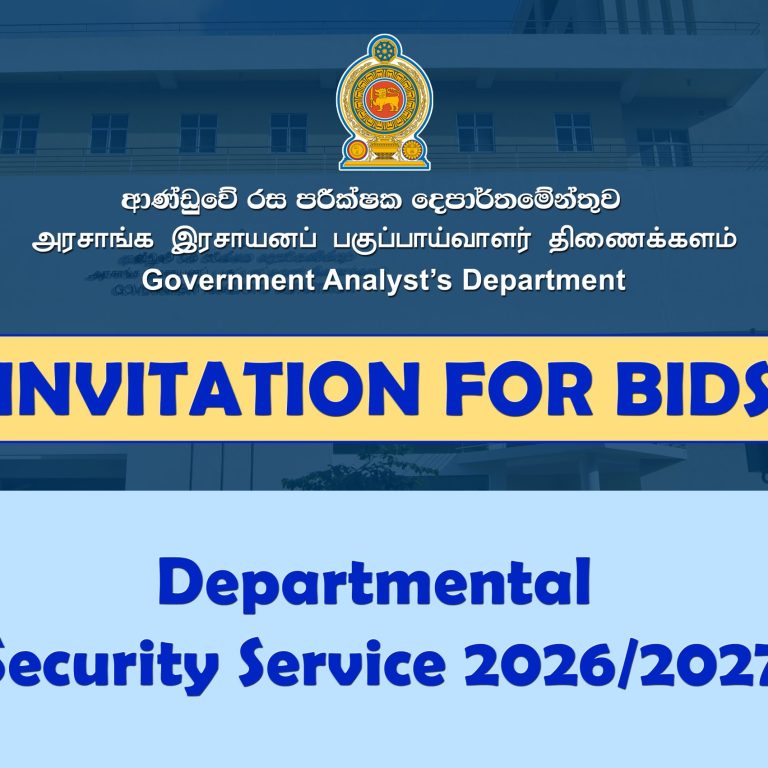 ආණ්ඩුවේ රස පරීක්ෂක දෙපාර්තමේන්තුව
அரசாங்க இரசாயனப் பகுப்பாய்வாளர் திணைக்களம்
Government Analyst's Department

INVITATION FOR BIDS

Departmental
Security Service 2026/2027